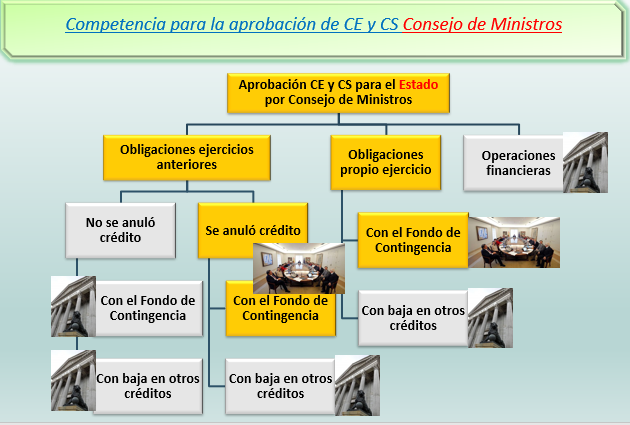 Competencia para la aprobación de CE y CS Consejo de Ministros

Aprobación CE y CS para el Estado por Consejo de Ministros

Obligaciones ejercicios anteriores

Obligaciones propio ejercicio

Operaciones financieras

No se anuló crédito

Se anuló crédito

Con el Fondo de Contingencia

Con el Fondo de Contingencia

Con el Fondo de Contingencia

Con baja en otros créditos

Con baja en otros créditos

Con baja en otros créditos